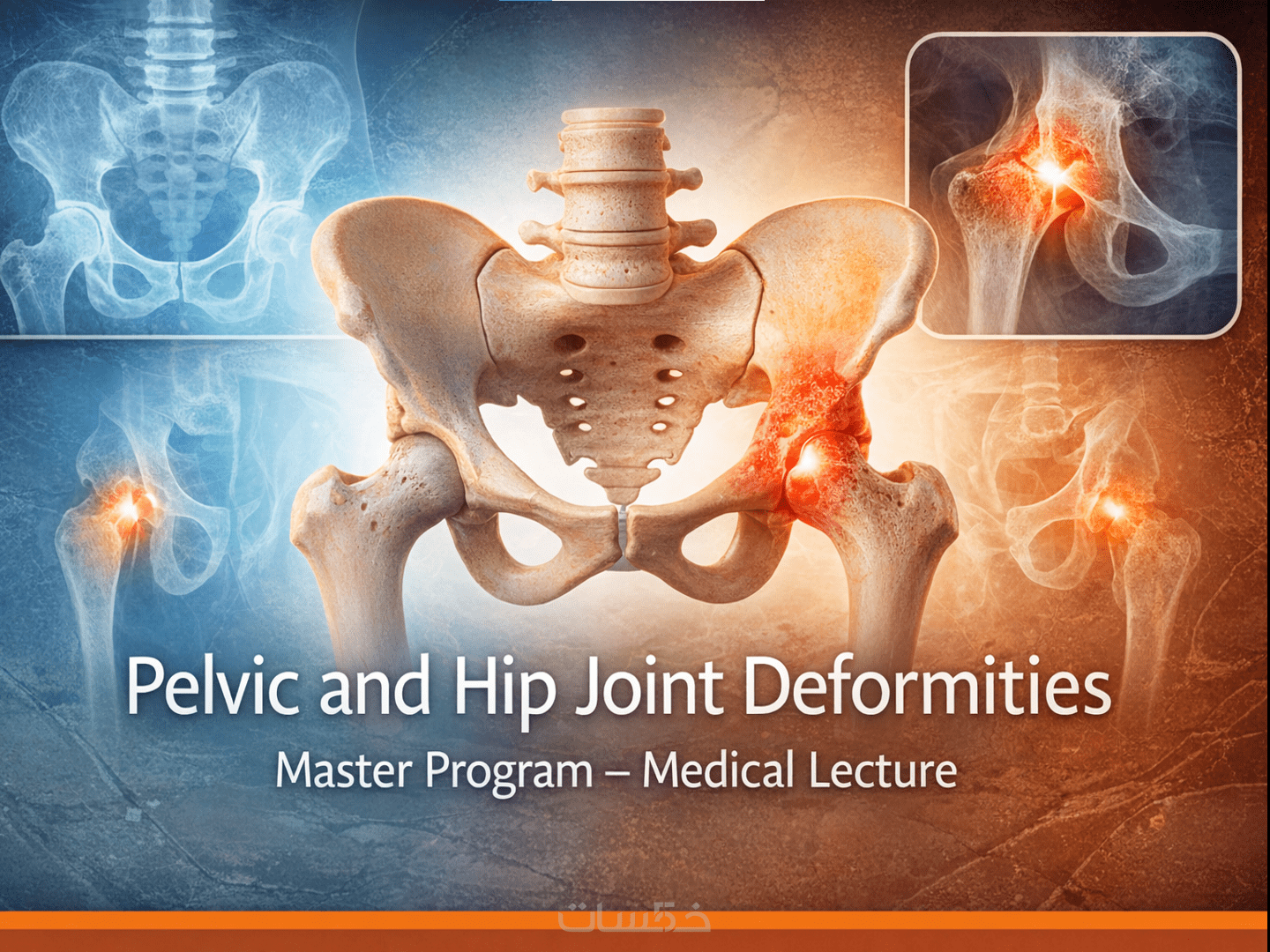 Pelvic and Hip Joint Deformities

Master Program – Medical Lecture

خمسات